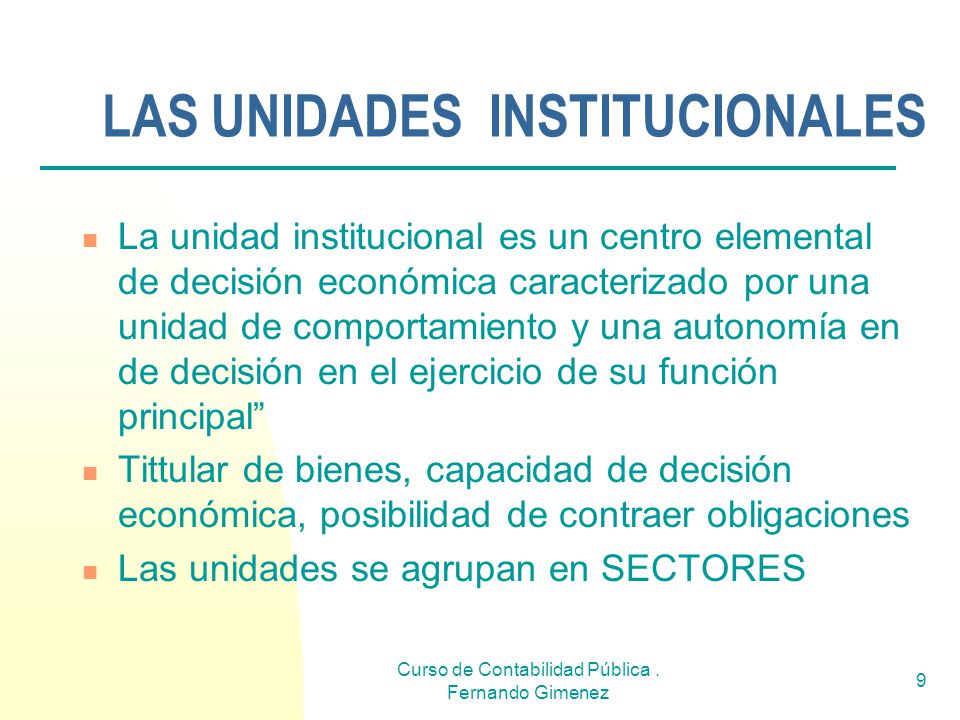 LAS UNIDADES INSTITUCIONALES

- La unidad institucional es un centro elemental de decisión económica caracterizado por una unidad de comportamiento y una autonomía en de decisión en el ejercicio de su función principal”
- Tittular de bienes, capacidad de decisión económica, posibilidad de contraer obligaciones
- Las unidades se agrupan en SECTORES

Curso de Contabilidad Pública . Fernando Gimenez

9